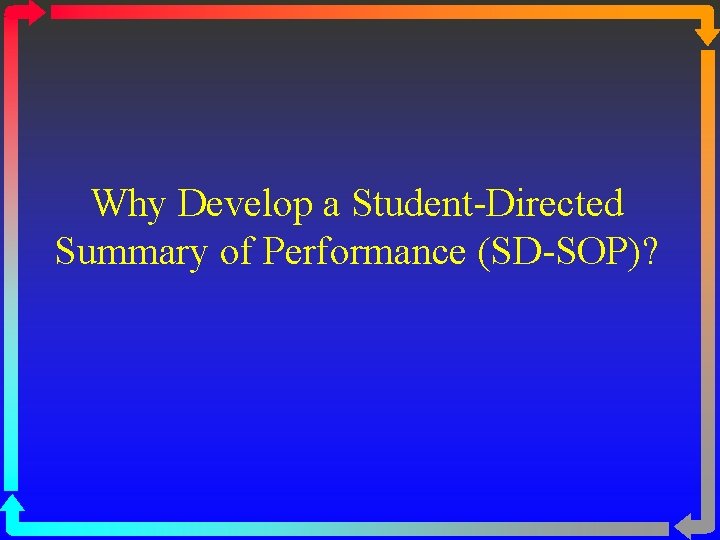 Why Develop a Student-Directed Summary of Performance (SD-SOP)?